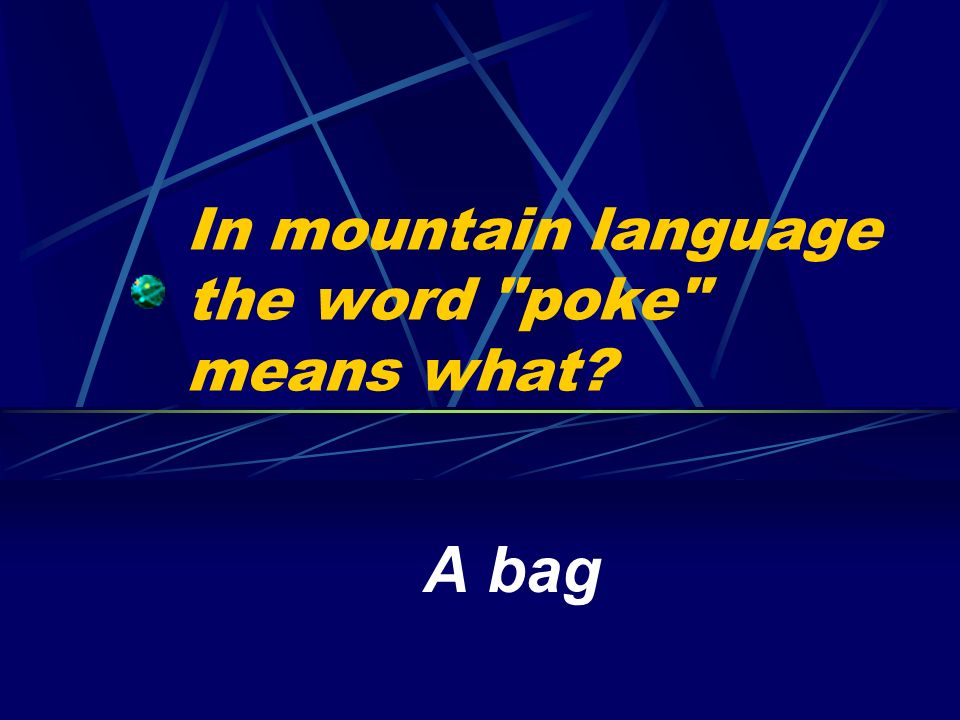 In mountain language the word "poke" means what?

A bag